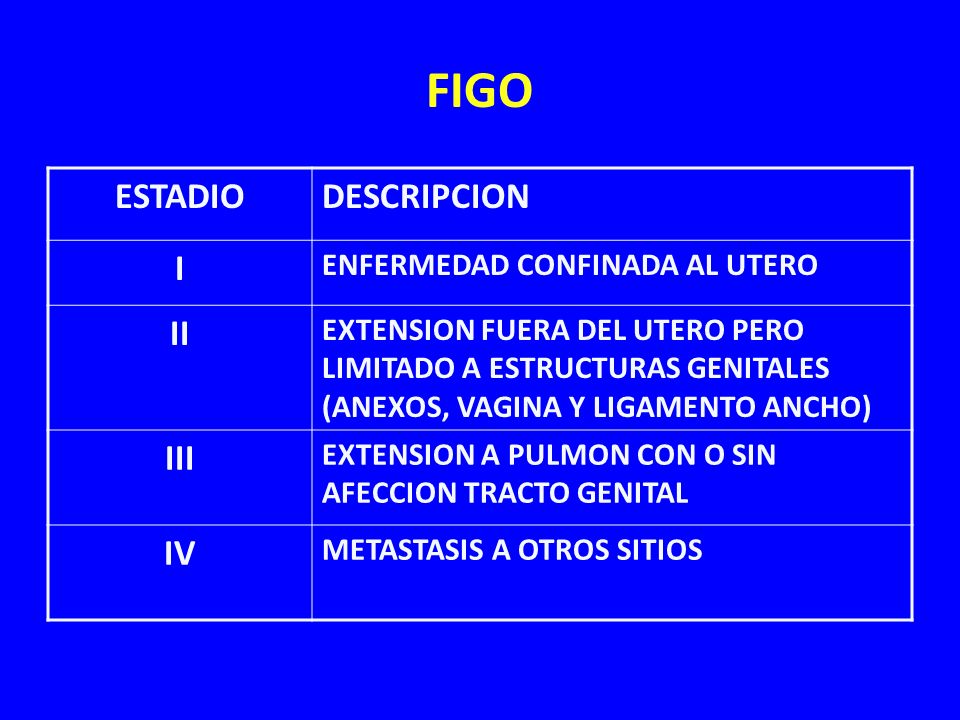 FIGO

| ESTADIO | DESCRIPCION |
|---|---|
| I | ENFERMEDAD CONFINADA AL UTERO |
| II | EXTENSION FUERA DEL UTERO PERO LIMITADO A ESTRUCTURAS GENITALES (ANEXOS, VAGINA Y LIGAMENTO ANCHO) |
| III | EXTENSION A PULMON CON O SIN AFECCION TRACTO GENITAL |
| IV | METASTASIS A OTROS SITIOS |